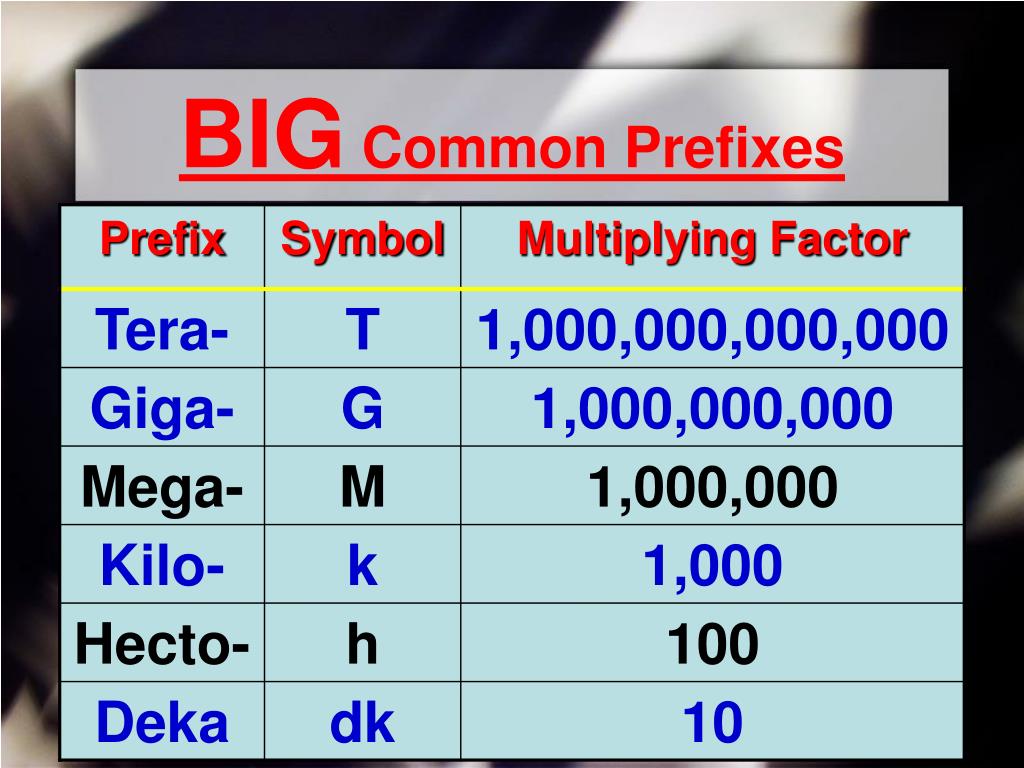 BIG Common Prefixes

| Prefix | Symbol | Multiplying Factor |
|---|---|---|
| Tera- | T | 1,000,000,000,000 |
| Giga- | G | 1,000,000,000 |
| Mega- | M | 1,000,000 |
| Kilo- | k | 1,000 |
| Hecto- | h | 100 |
| Deka | dk | 10 |